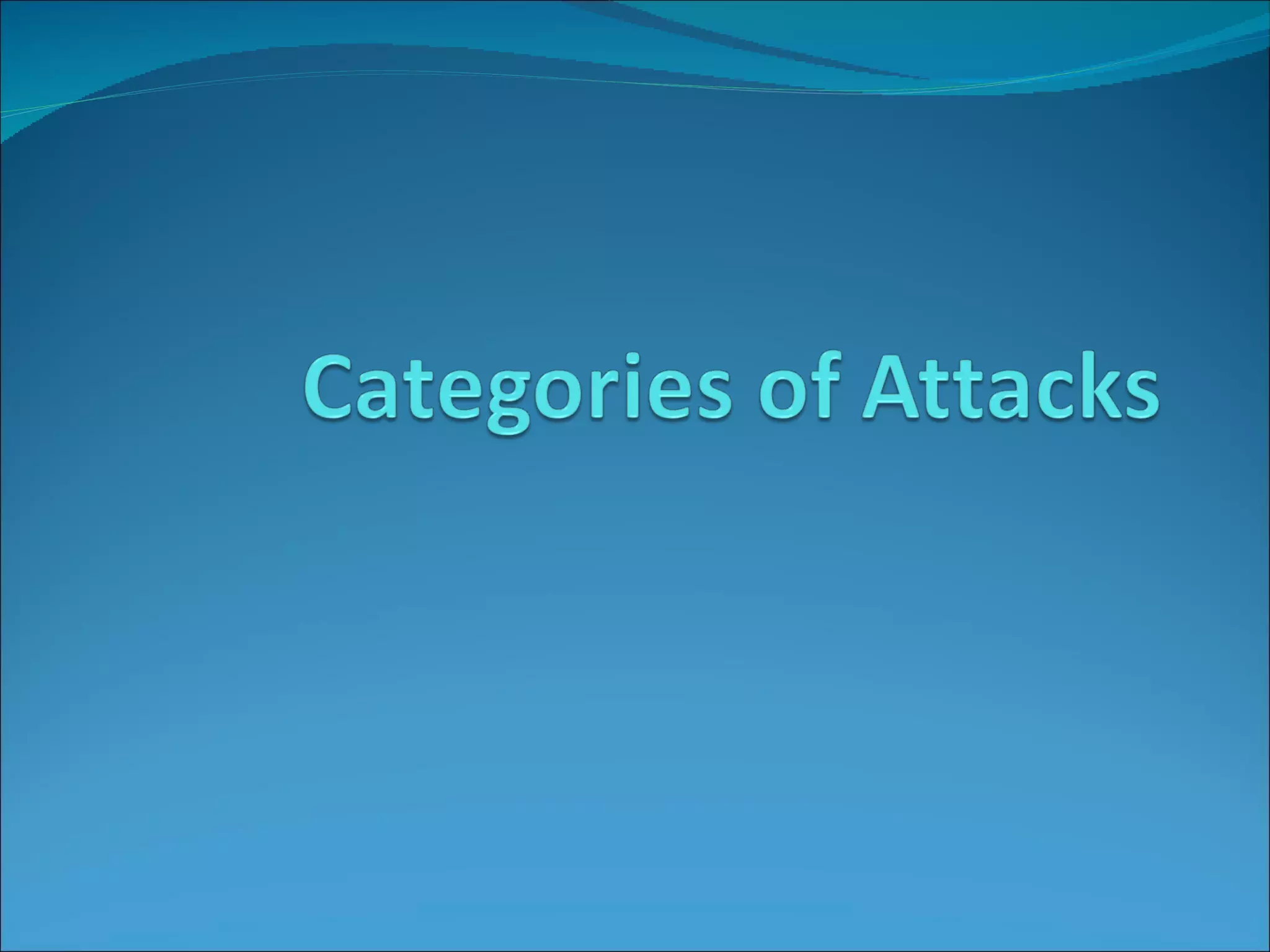 Categories of Attacks